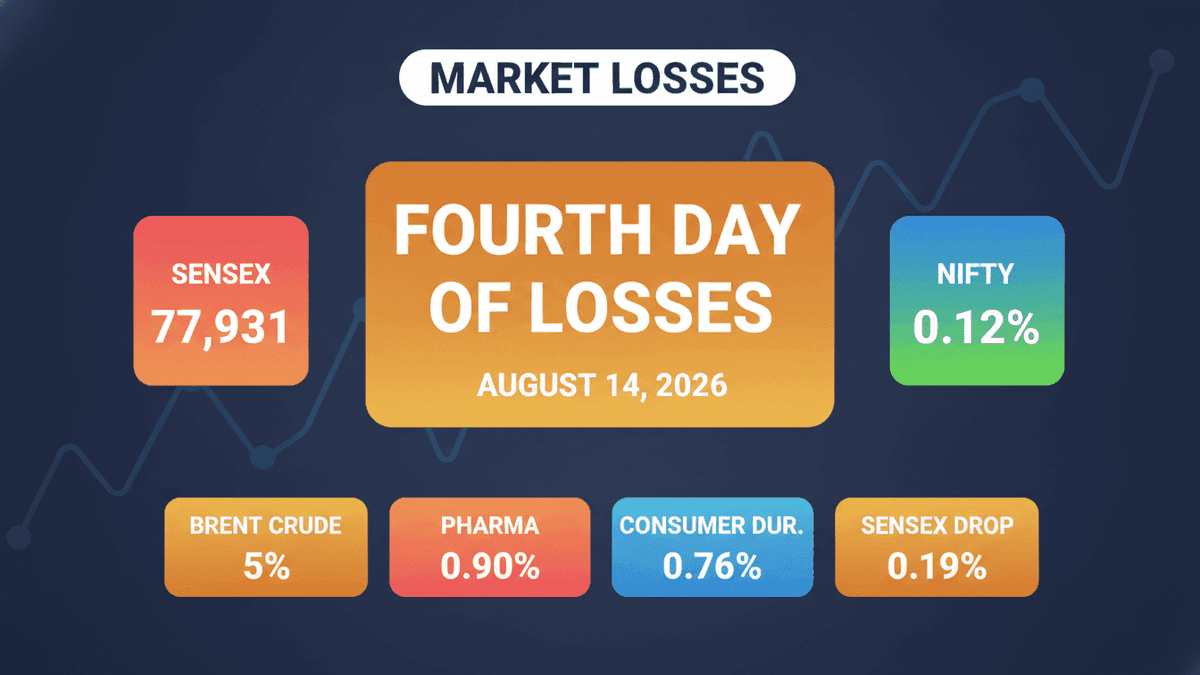 MARKET LOSSES

SENSEX
77,931

FOURTH DAY OF LOSSES

AUGUST 14, 2026

NIFTY
0.12%

BRENT CRUDE
5%

PHARMA
0.90%

CONSUMER DUR.
0.76%

SENSEX DROP
0.19%